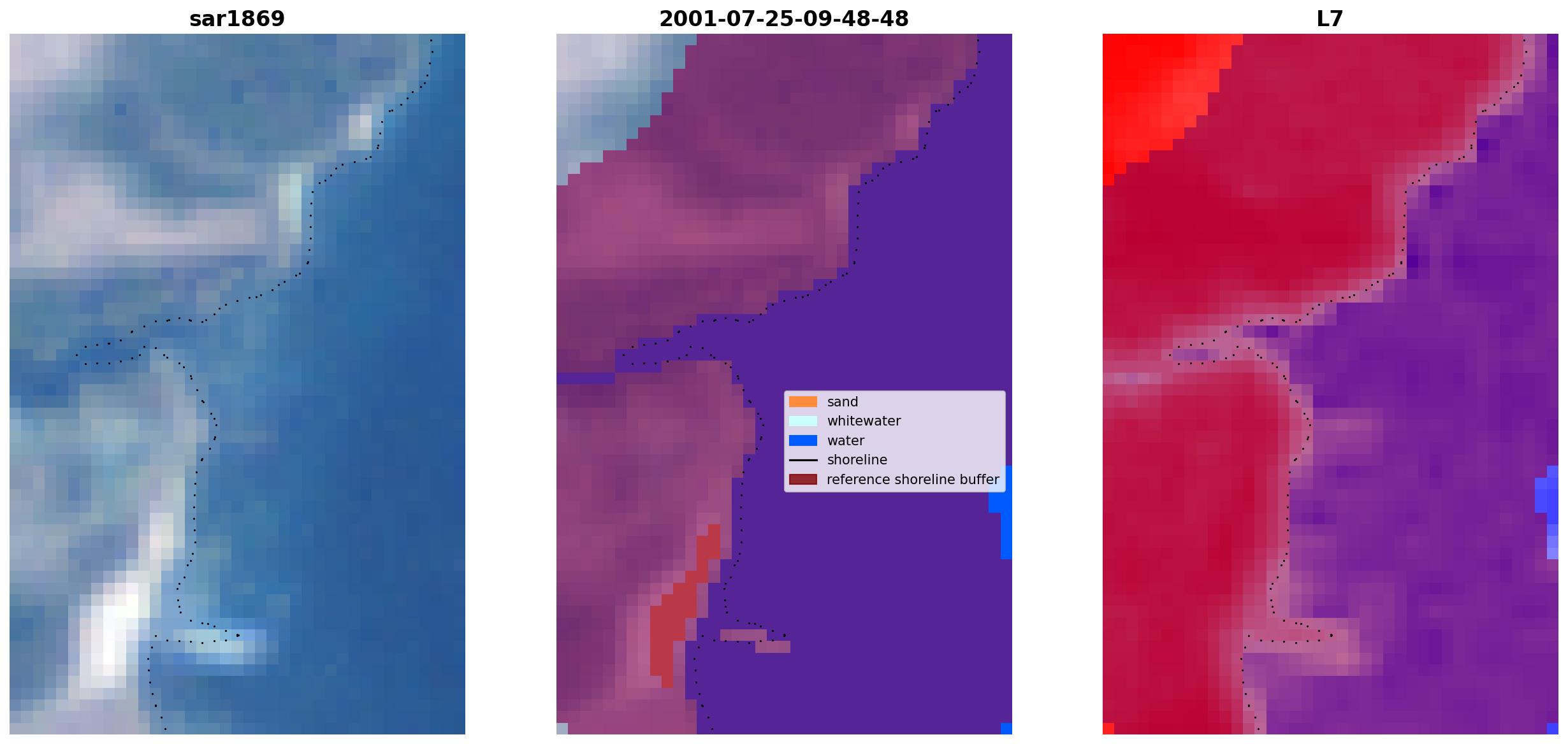 sar1869

2001-07-25-09-48-48

L7

sand
whitewater
water
shoreline
reference shoreline buffer